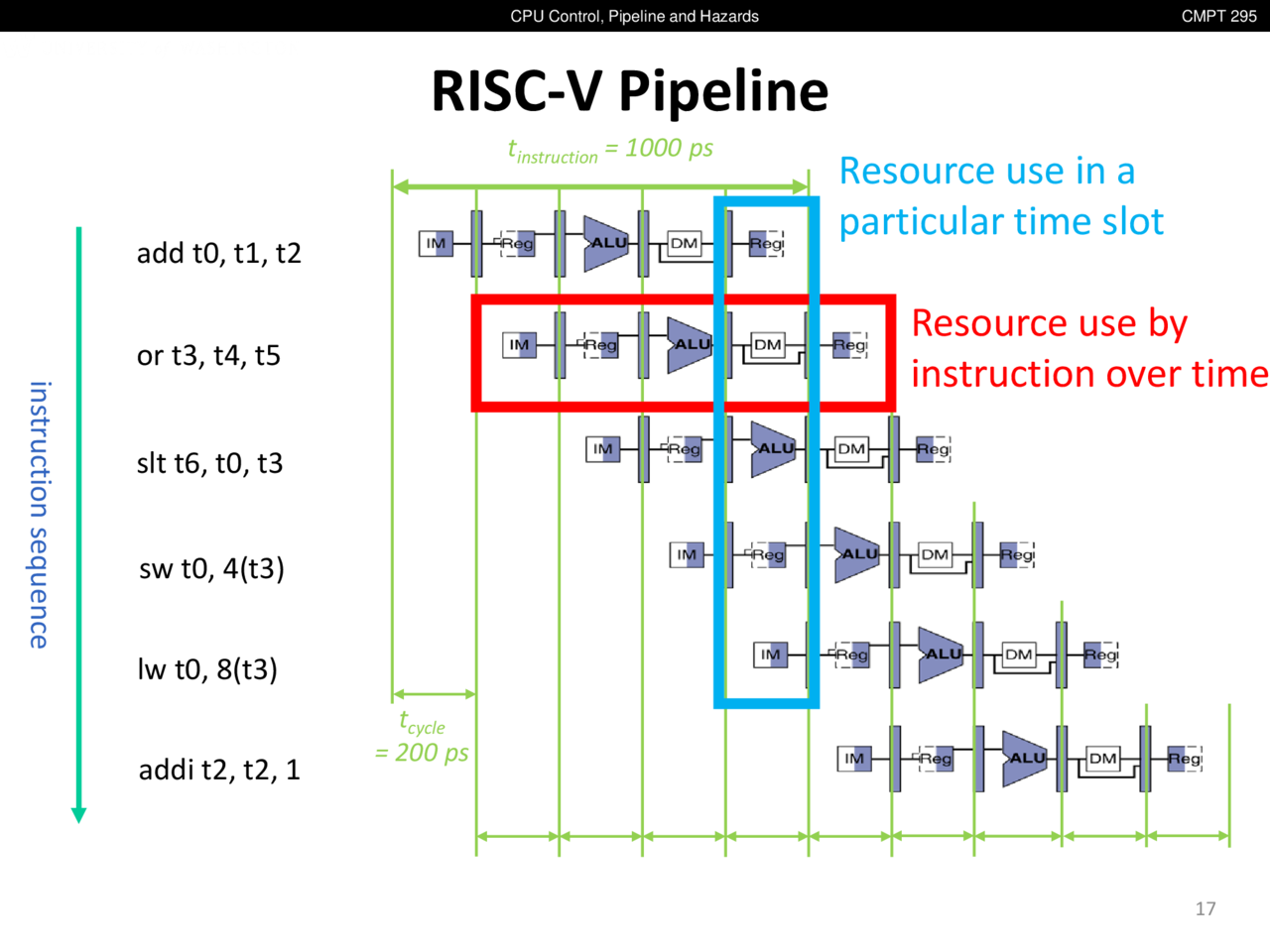 CPU Control, Pipeline and Hazards

CMPT 295

RISC-V Pipeline

$t_{instruction}$ = 1000 ps

Resource use in a particular time slot

Resource use by instruction over time

instruction sequence

add t0, t1, t2

IM Reg ALU DM Reg

or t3, t4, t5

IM Reg ALU DM Reg

slt t6, t0, t3

IM Reg ALU DM Reg

sw t0, 4(t3)

IM Reg ALU DM Reg

lw t0, 8(t3)

IM Reg ALU DM Reg

addi t2, t2, 1

IM Reg ALU DM Reg

$t_{cycle}$ = 200 ps

17